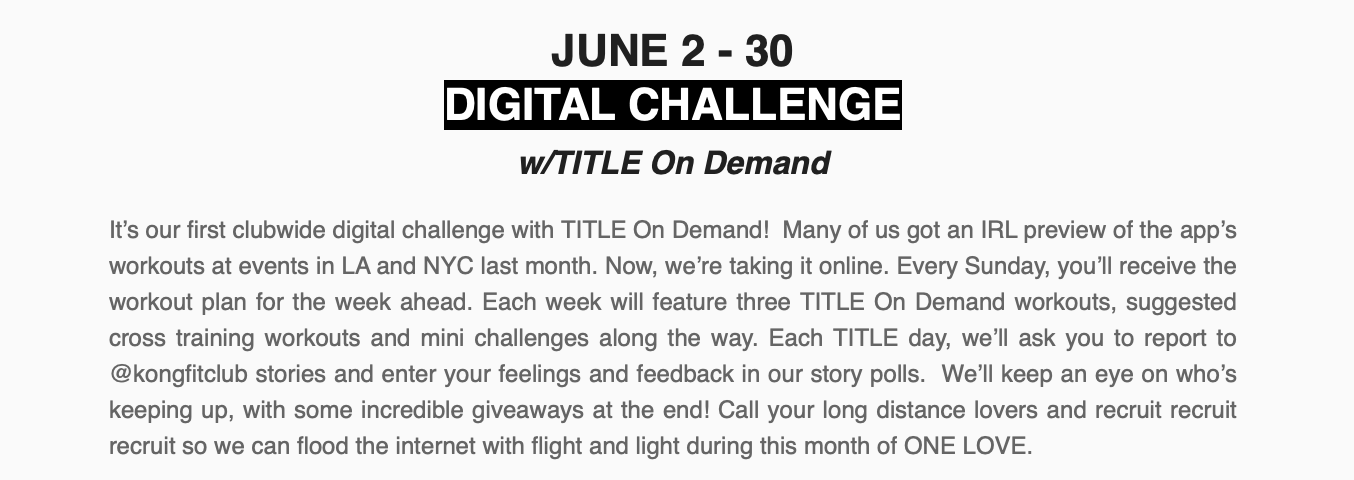 JUNE 2 - 30
DIGITAL CHALLENGE
w/TITLE On Demand

It's our first clubwide digital challenge with TITLE On Demand! Many of us got an IRL preview of the app's workouts at events in LA and NYC last month. Now, we're taking it online. Every Sunday, you'll receive the workout plan for the week ahead. Each week will feature three TITLE On Demand workouts, suggested cross training workouts and mini challenges along the way. Each TITLE day, we'll ask you to report to @kongfitclub stories and enter your feelings and feedback in our story polls. We'll keep an eye on who's keeping up, with some incredible giveaways at the end! Call your long distance lovers and recruit recruit recruit so we can flood the internet with flight and light during this month of ONE LOVE.